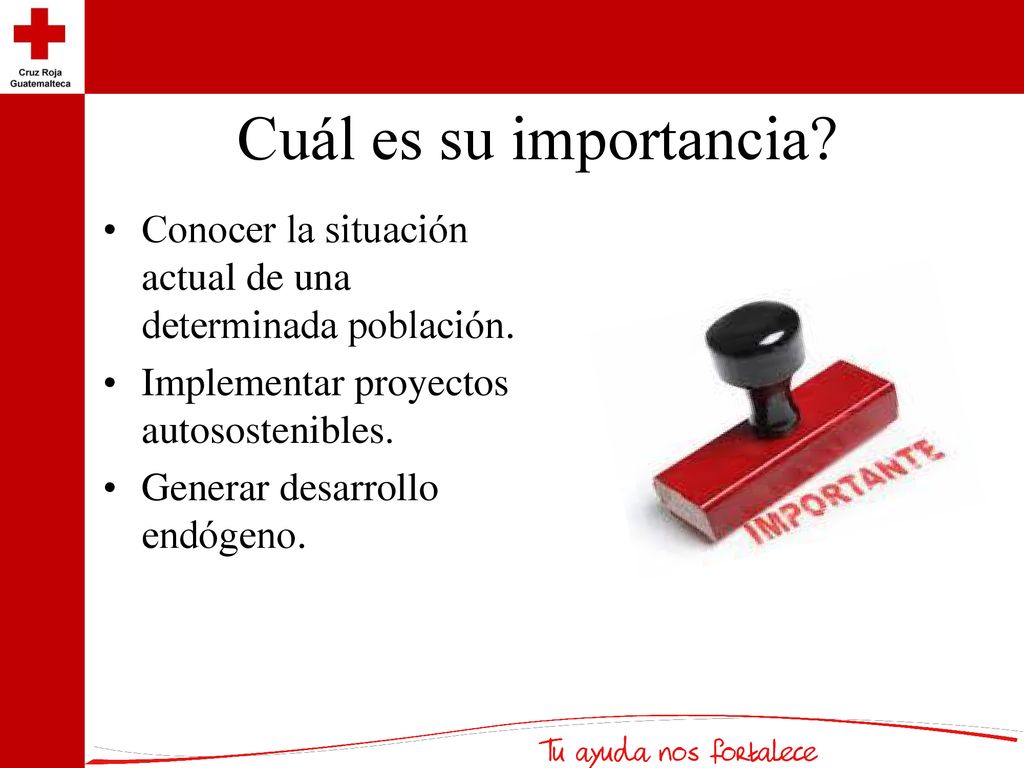 Cruz Roja Guatemalteca

Cuál es su importancia?

• Conocer la situación actual de una determinada población.
• Implementar proyectos autosostenibles.
• Generar desarrollo endógeno.

IMPORTANTE

Tu ayuda nos fortalece